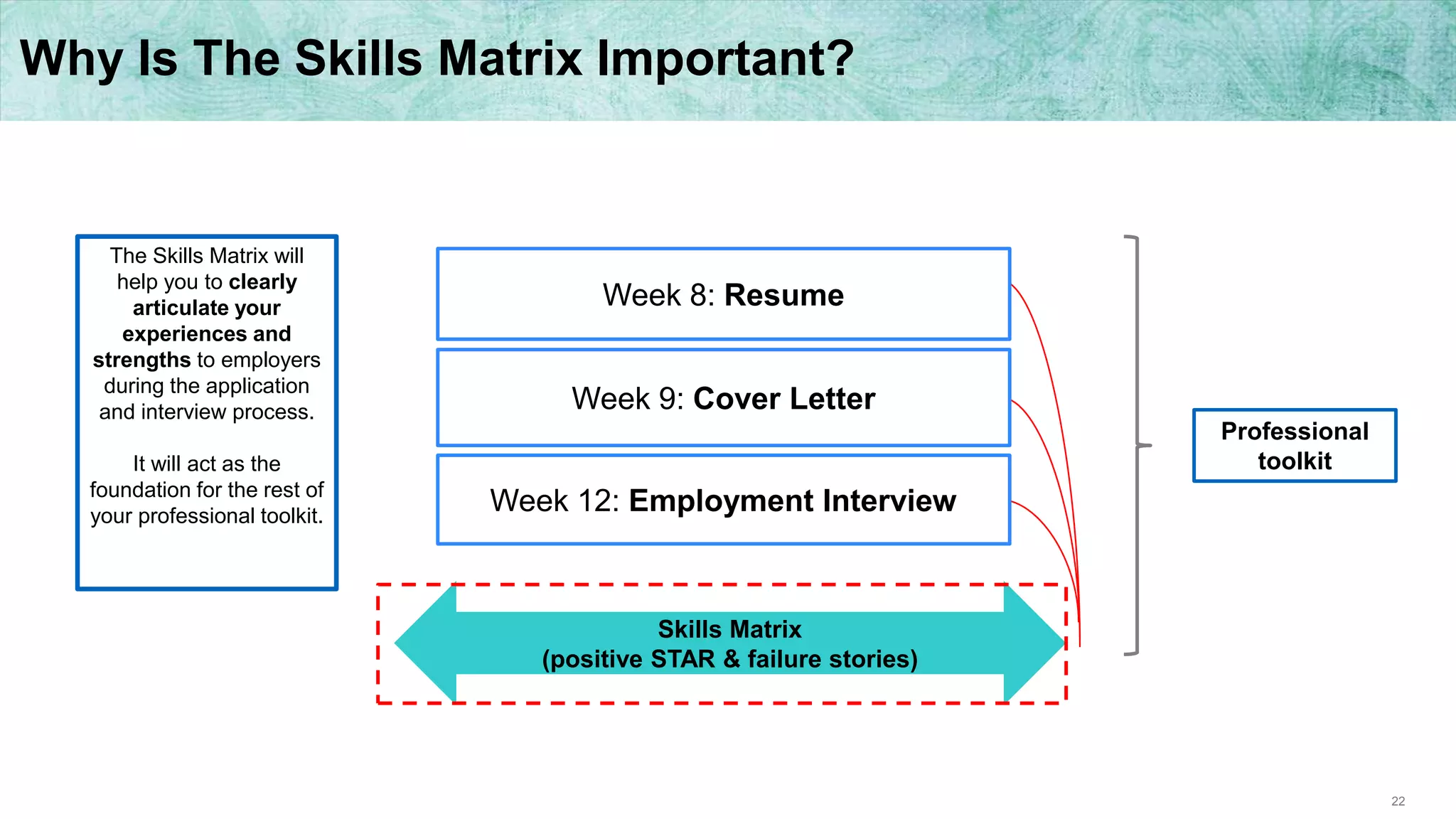 Why Is The Skills Matrix Important?

The Skills Matrix will help you to clearly articulate your experiences and strengths to employers during the application and interview process.

It will act as the foundation for the rest of your professional toolkit.

Week 8: Resume

Week 9: Cover Letter

Week 12: Employment Interview

Skills Matrix
(positive STAR & failure stories)

Professional toolkit

22